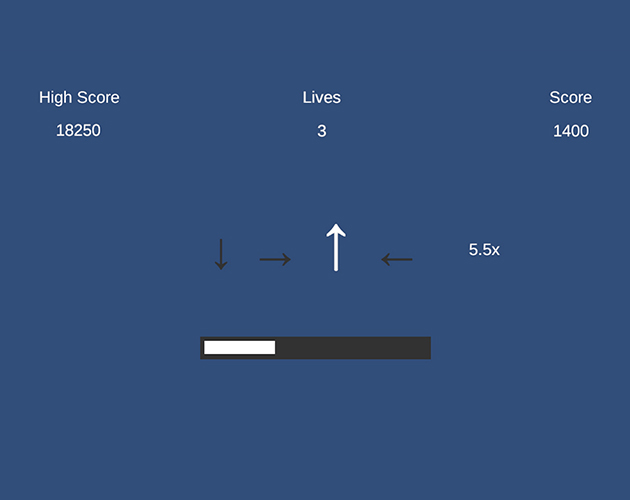 High Score
18250

Lives
3

Score
1400

↓ → ↑ ←

5.5x